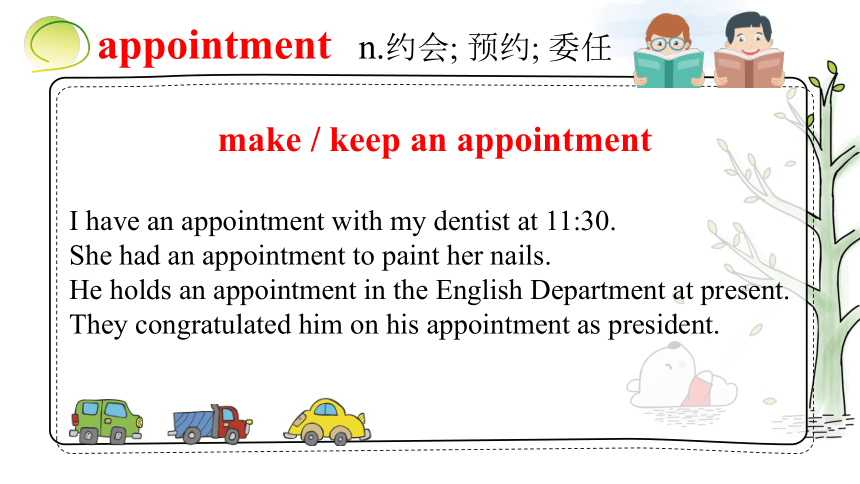 appointment n.约会; 预约; 委任

make / keep an appointment

I have an appointment with my dentist at 11:30.
She had an appointment to paint her nails.
He holds an appointment in the English Department at present.
They congratulated him on his appointment as president.